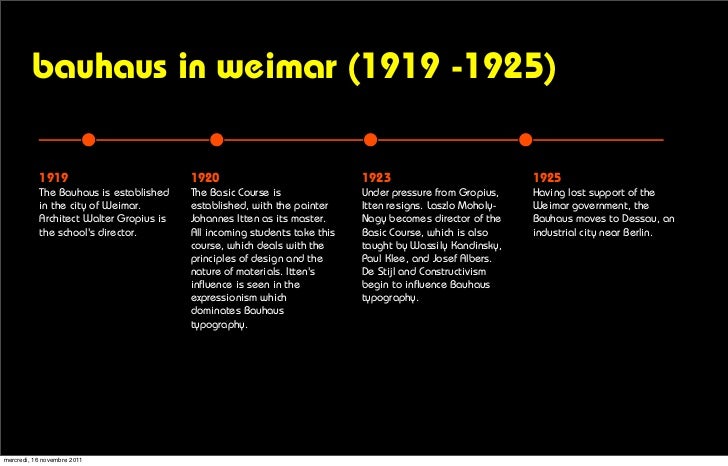 bauhaus in weimar (1919 -1925)

1919
The Bauhaus is established in the city of Weimar. Architect Walter Gropius is the school's director.

1920
The Basic Course is established, with the painter Johannes Itten as its master. All incoming students take this course, which deals with the principles of design and the nature of materials. Itten's influence is seen in the expressionism which dominates Bauhaus typography.

1923
Under pressure from Gropius, Itten resigns. Laszlo Moholy-Nagy becomes director of the Basic Course, which is also taught by Wassily Kandinsky, Paul Klee, and Josef Albers. De Stijl and Constructivism begin to influence Bauhaus typography.

1925
Having lost support of the Weimar government, the Bauhaus moves to Dessau, an industrial city near Berlin.

mercredi, 16 novembre 2011